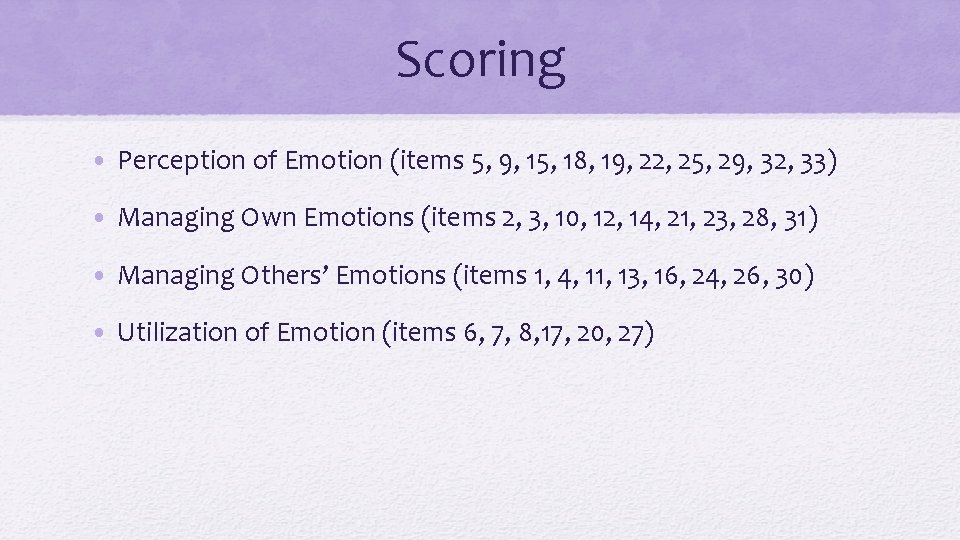 Scoring

• Perception of Emotion (items 5, 9, 15, 18, 19, 22, 25, 29, 32, 33)

• Managing Own Emotions (items 2, 3, 10, 12, 14, 21, 23, 28, 31)

• Managing Others' Emotions (items 1, 4, 11, 13, 16, 24, 26, 30)

• Utilization of Emotion (items 6, 7, 8,17, 20, 27)